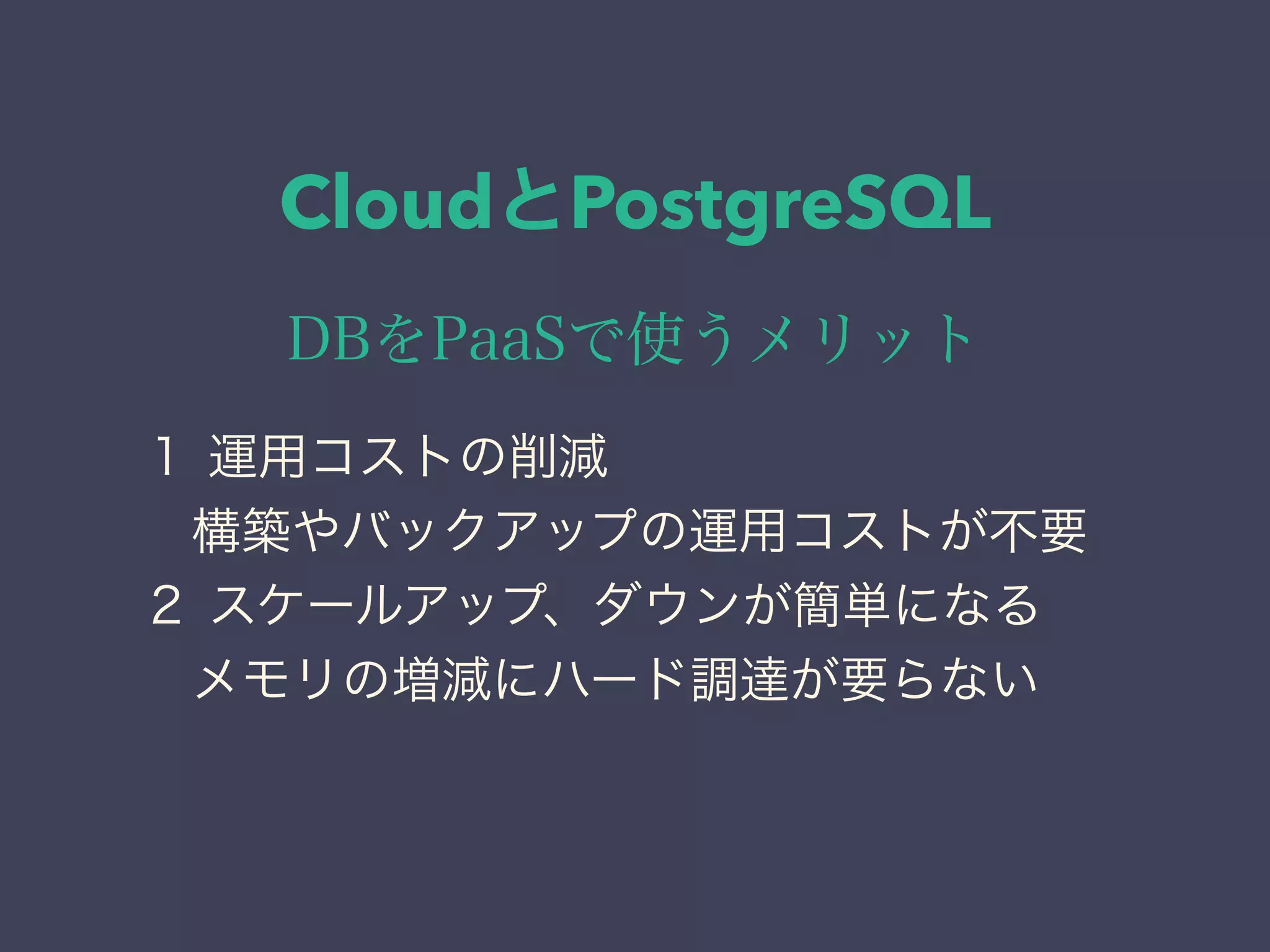 CloudとPostgreSQL

DBをPaaSで使うメリット

１ 運用コストの削減
構築やバックアップの運用コストが不要
２ スケールアップ、ダウンが簡単になる
メモリの増減にハード調達が要らない